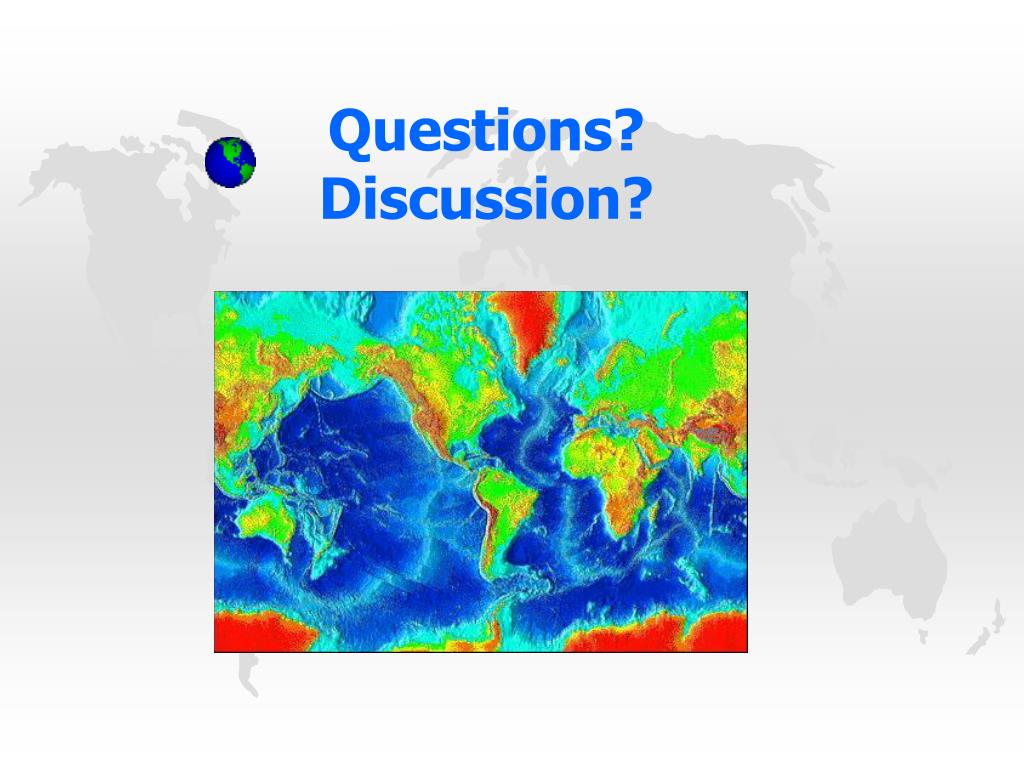 Questions?
Discussion?